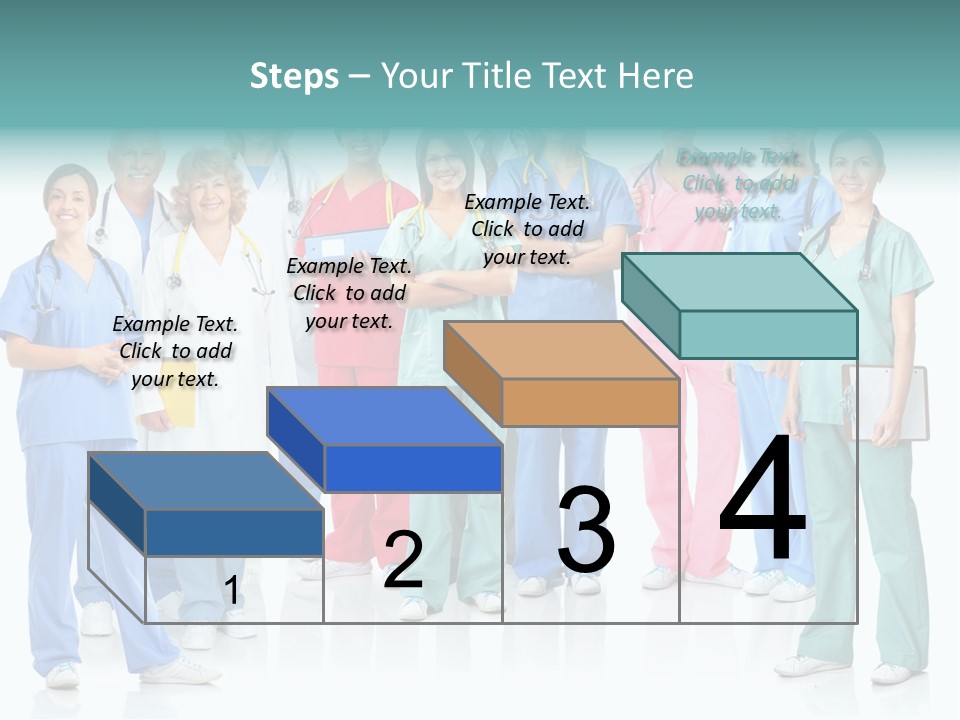 Steps – Your Title Text Here

Example Text. Click to add your text.

Example Text. Click to add your text.

Example Text. Click to add your text.

Example Text. Click to add your text.

1

2

3

4